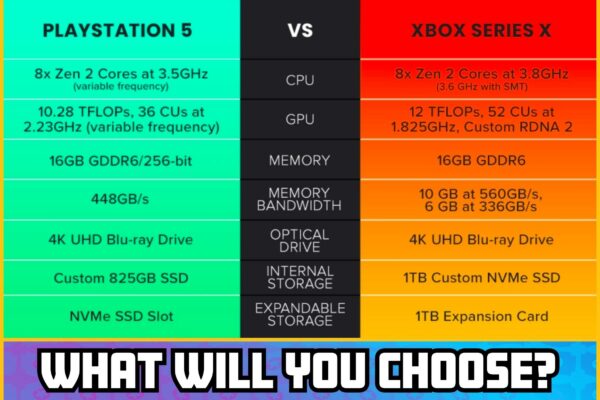 | PLAYSTATION 5 | VS | XBOX SERIES X |
|---|---|---|
| 8x Zen 2 Cores at 3.5GHz (variable frequency) | CPU | 8x Zen 2 Cores at 3.8GHz (3.6 GHz with SMT) |
| 10.28 TFLOPs, 36 CUs at 2.23GHz (variable frequency) | GPU | 12 TFLOPs, 52 CUs at 1.825GHz, Custom RDNA 2 |
| 16GB GDDR6/256-bit | MEMORY | 16GB GDDR6 |
| 448GB/s | MEMORY BANDWIDTH | 10 GB at 560GB/s, 6 GB at 336GB/s |
| 4K UHD Blu-ray Drive | OPTICAL DRIVE | 4K UHD Blu-ray Drive |
| Custom 825GB SSD | INTERNAL STORAGE | 1TB Custom NVMe SSD |
| NVMe SSD Slot | EXPANDABLE STORAGE | 1TB Expansion Card |

WHAT WILL YOU CHOOSE?